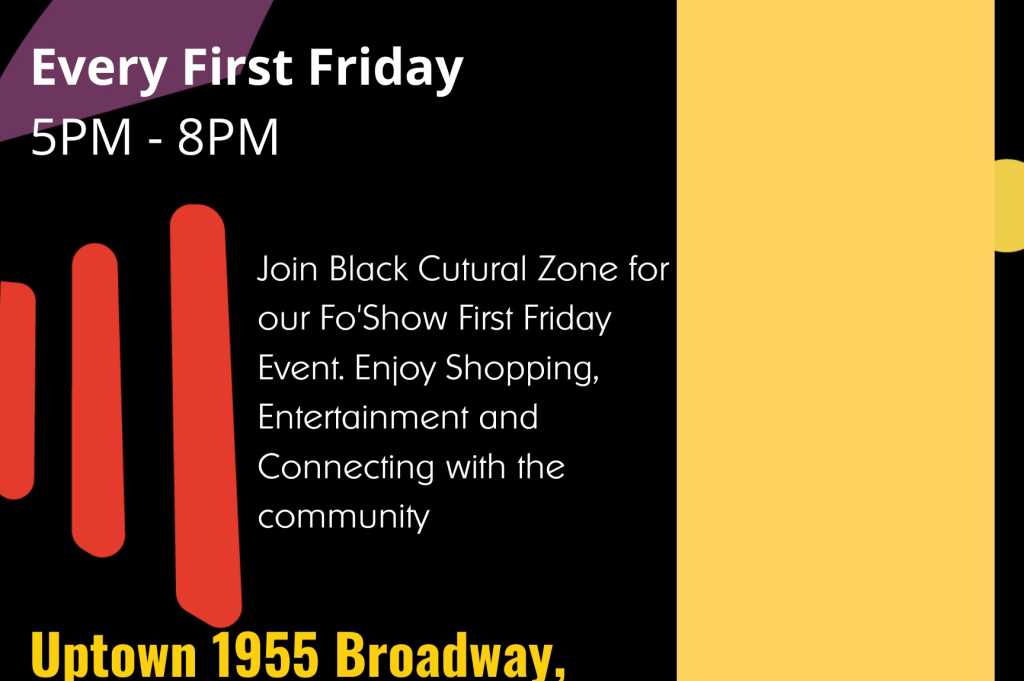 Every First Friday
5PM - 8PM

Join Black Cutural Zone for our Fo'Show First Friday Event. Enjoy Shopping, Entertainment and Connecting with the community

Uptown 1955 Broadway,